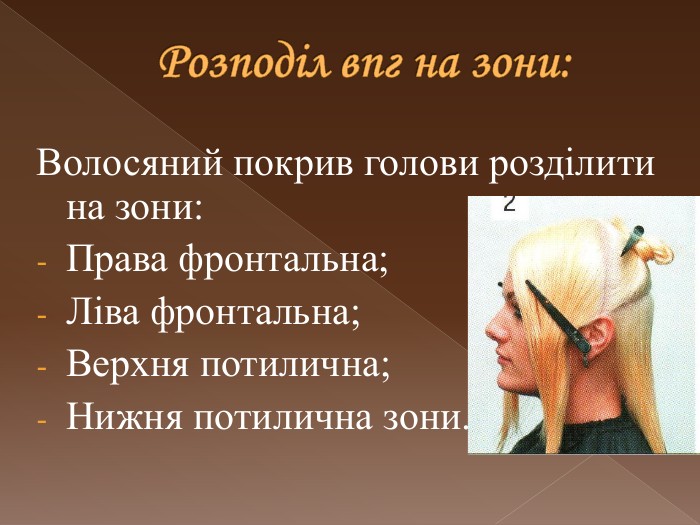 Розподіл впг на зони:

Волосяний покрив голови розділити на зони:
- Права фронтальна;
- Ліва фронтальна;
- Верхня потилична;
- Нижня потилична зони.

2